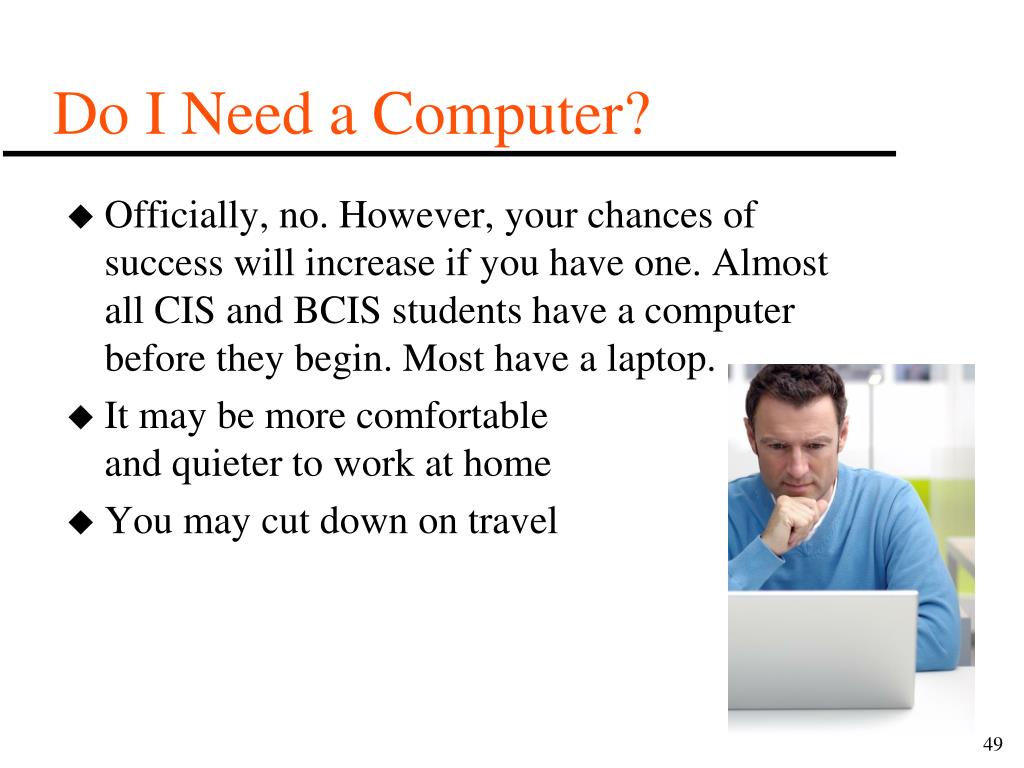 Do I Need a Computer?

◆ Officially, no. However, your chances of success will increase if you have one. Almost all CIS and BCIS students have a computer before they begin. Most have a laptop.

◆ It may be more comfortable and quieter to work at home

◆ You may cut down on travel

49